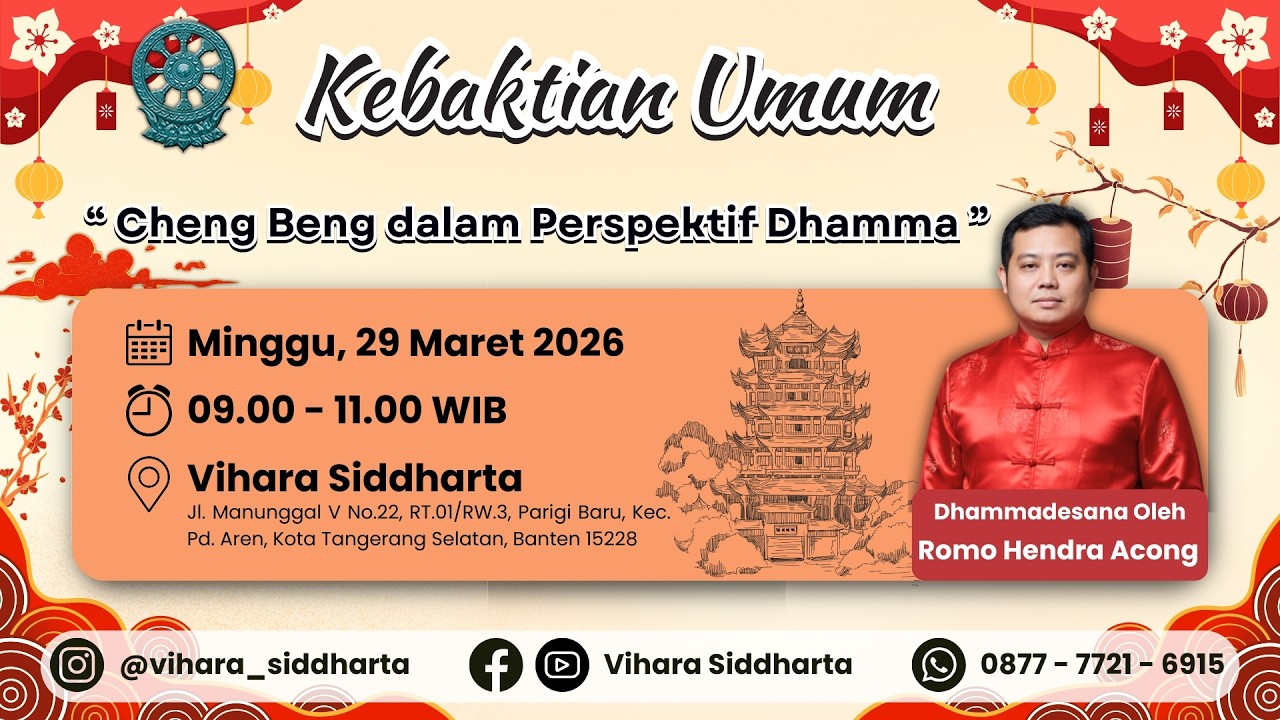 Kebaktian Umum

“ Cheng Beng dalam Perspektif Dhamma ”

Minggu, 29 Maret 2026

09.00 - 11.00 WIB

Vihara Siddharta
Jl. Manunggal V No.22, RT.01/RW.3, Parigi Baru, Kec. Pd. Aren, Kota Tangerang Selatan, Banten 15228

Dhammadesana Oleh
Romo Hendra Acong

@vihara_siddharta

Vihara Siddharta

0877 - 7721 - 6915